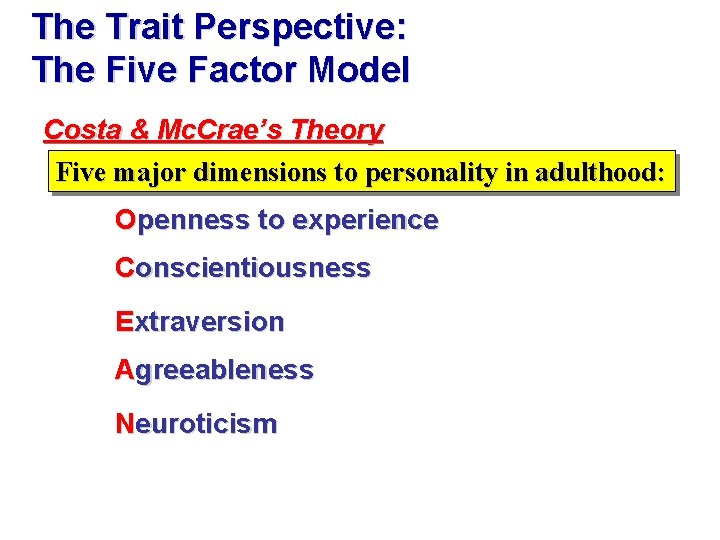 The Trait Perspective:
The Five Factor Model

Costa & McCrae's Theory

Five major dimensions to personality in adulthood:

Openness to experience

Conscientiousness

Extraversion

Agreeableness

Neuroticism